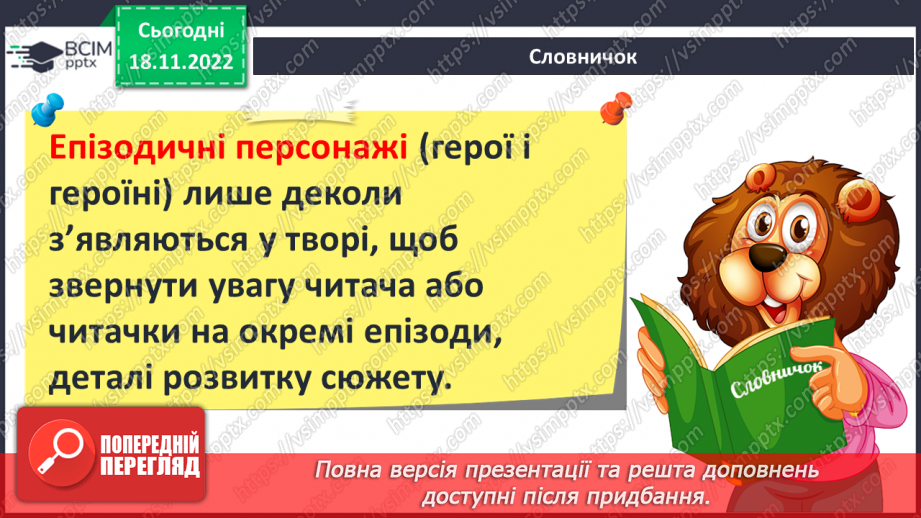 ВСІМ pptx

Сьогодні
18.11.2022

Словничок

Епізодичні персонажі (герої і героїні) лише деколи з'являються у творі, щоб звернути увагу читача або читачки на окремі епізоди, деталі розвитку сюжету.

Словничок

ПОПЕРЕДНІЙ ПЕРЕГЛЯД

Повна версія презентації та решта доповнень доступні після придбання.

https://vsimpptx.com